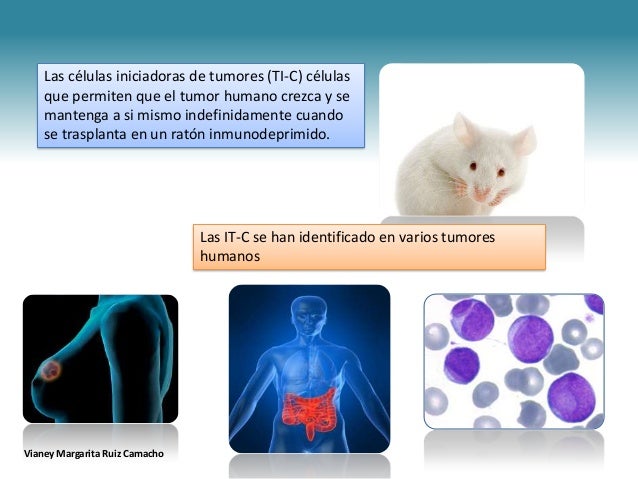 Las células iniciadoras de tumores (TI-C) células que permiten que el tumor humano crezca y se mantenga a si mismo indefinidamente cuando se trasplanta en un ratón inmunodeprimido.

Las IT-C se han identificado en varios tumores humanos

Vianey Margarita Ruiz Camacho